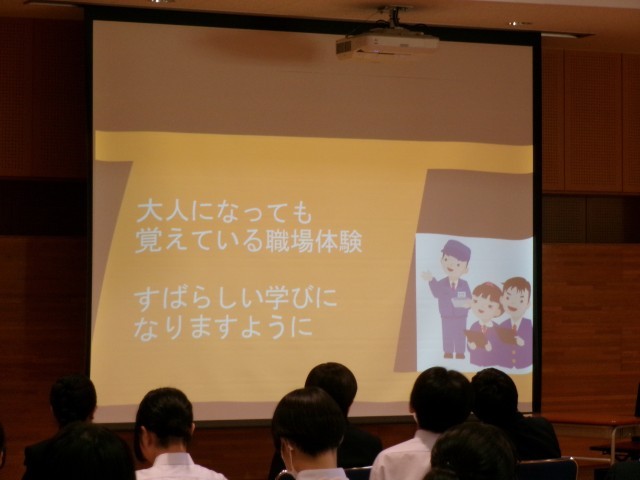 大人になっても
覚えている職場体験

すばらしい学びに
なりますように